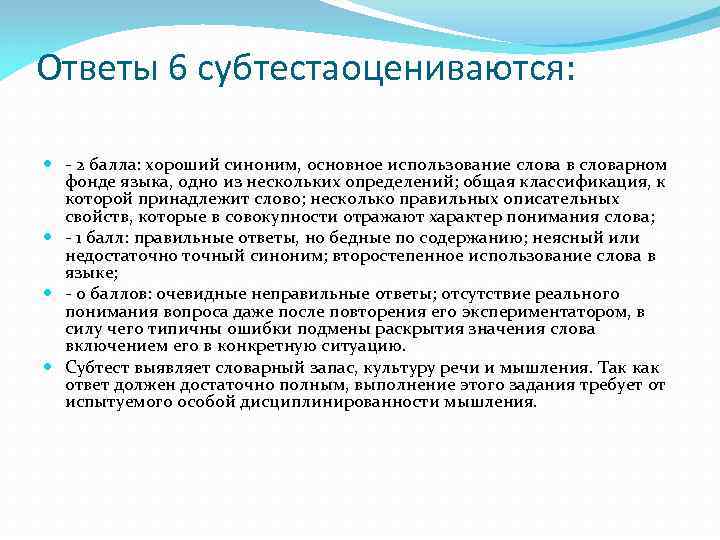 Ответы 6 субтестаоцениваются:

- 2 балла: хороший синоним, основное использование слова в словарном фонде языка, одно из нескольких определений; общая классификация, к которой принадлежит слово; несколько правильных описательных свойств, которые в совокупности отражают характер понимания слова;
- 1 балл: правильные ответы, но бедные по содержанию; неясный или недостаточно точный синоним; второстепенное использование слова в языке;
- 0 баллов: очевидные неправильные ответы; отсутствие реального понимания вопроса даже после повторения его экспериментатором, в силу чего типичны ошибки подмены раскрытия значения слова включением его в конкретную ситуацию.
Субтест выявляет словарный запас, культуру речи и мышления. Так как ответ должен достаточно полным, выполнение этого задания требует от испытуемого особой дисциплинированности мышления.